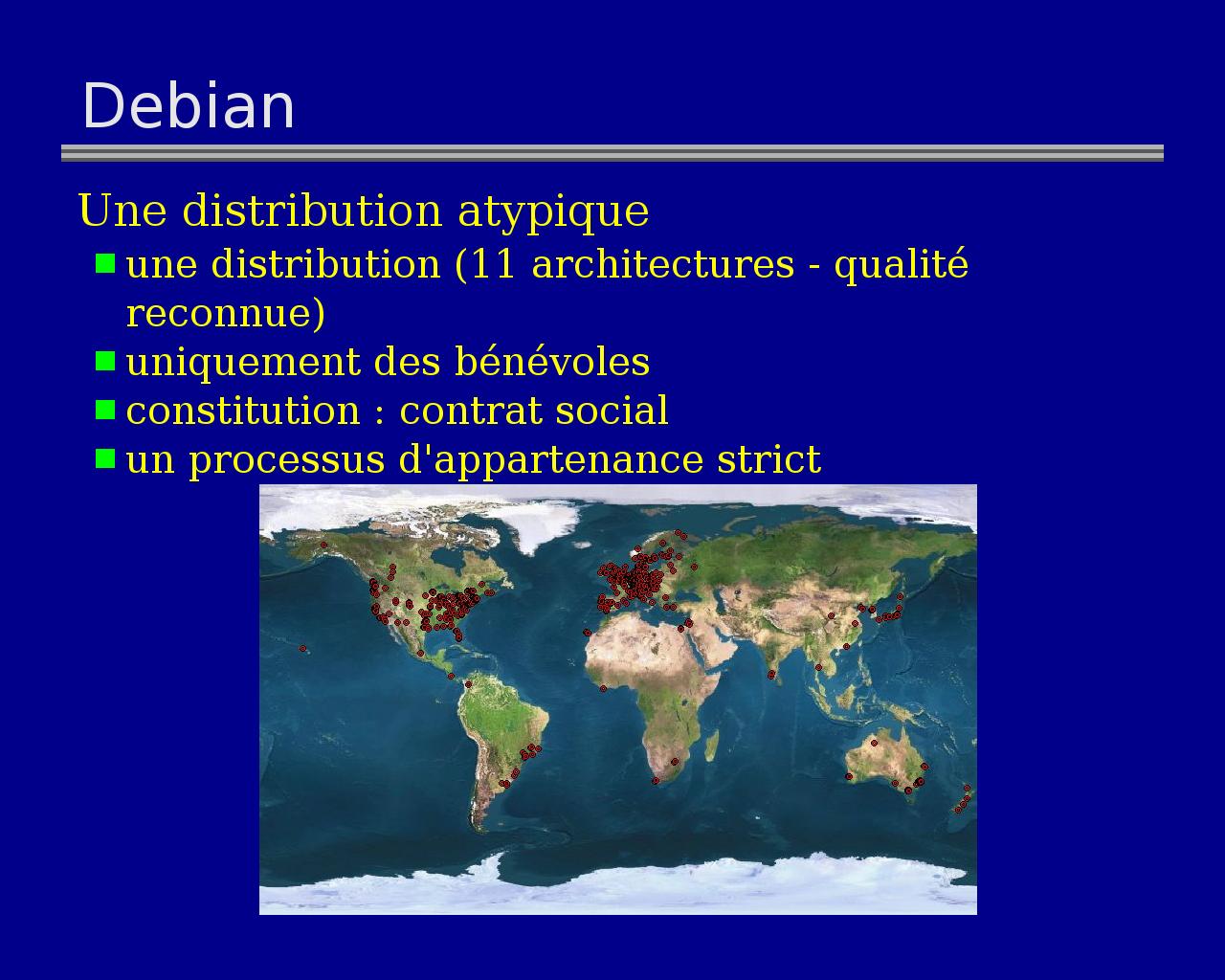 Debian

Une distribution atypique

- une distribution (11 architectures - qualité reconnue)
- uniquement des bénévoles
- constitution : contrat social
- un processus d'appartenance strict